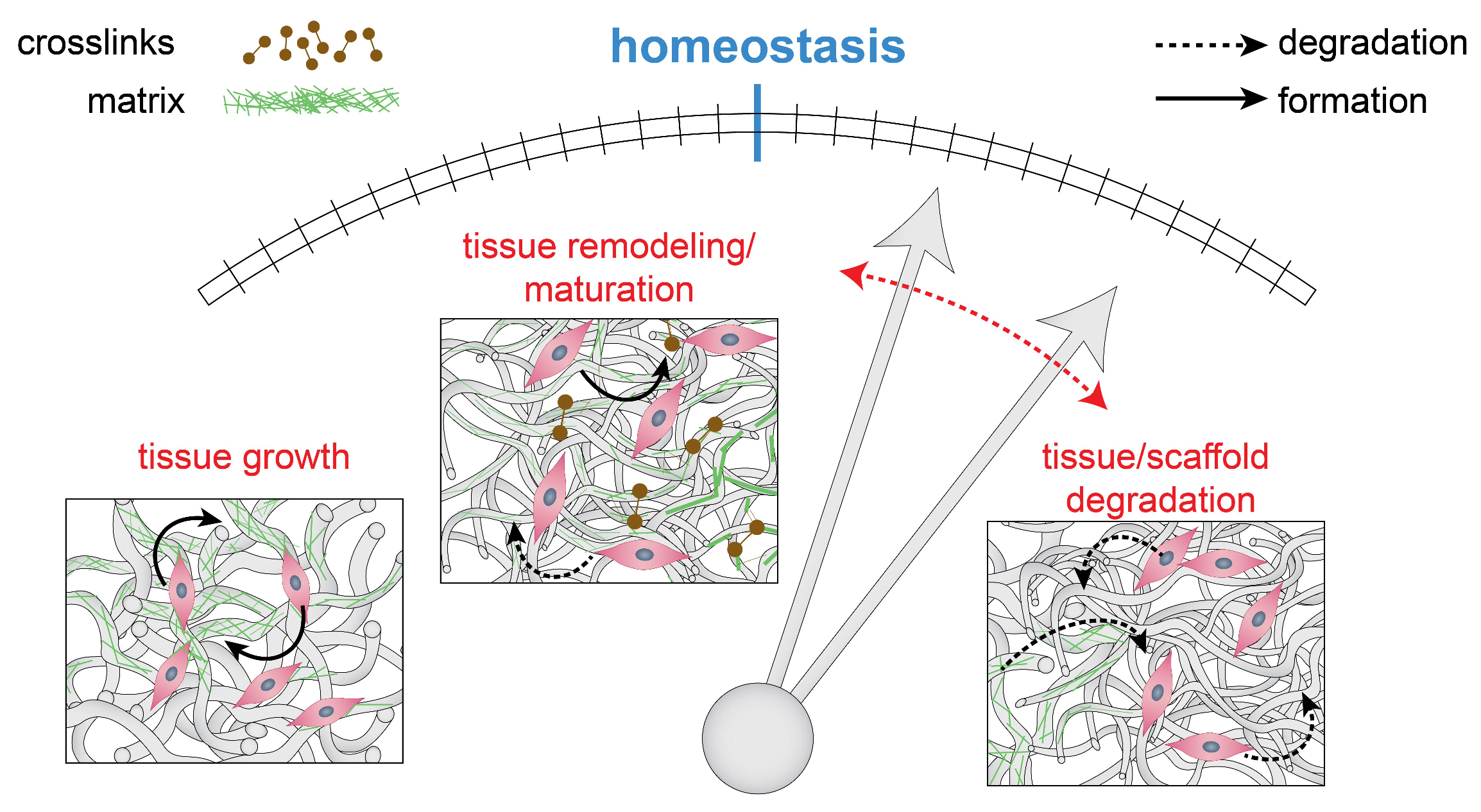 crosslinks

matrix

homeostasis

degradation

formation

tissue remodeling/ maturation

tissue growth

tissue/scaffold degradation